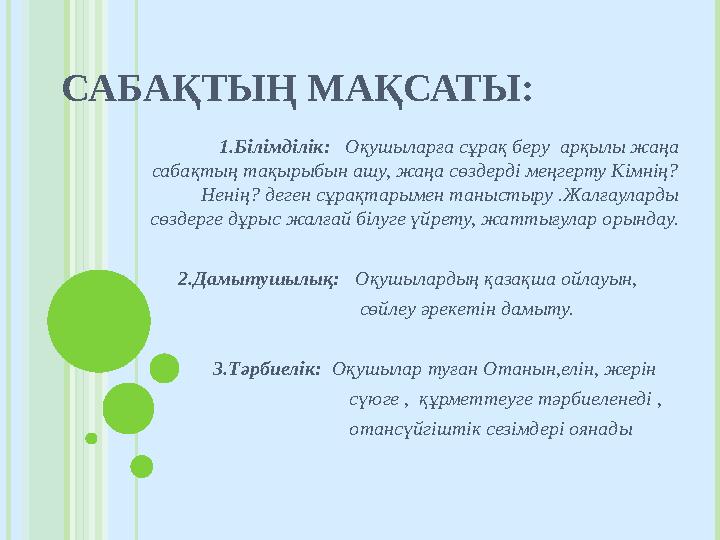 САБАҚТЫҢ МАҚСАТЫ:

1.Білімділік: Оқушыларға сұрақ беру арқылы жаңа сабақтың тақырыбын ашу, жаңа сөздерді меңгерту Кімнің? Ненің? деген сұрақтарымен таныстыру .Жалғауларды сөздерге дұрыс жалғай білуге үйрету, жаттығулар орындау.

2.Дамытушылық: Оқушылардың қазақша ойлауын, сөйлеу әрекетін дамыту.

3.Тәрбиелік: Оқушылар туған Отанын,елін, жерін сүюге , құрметтеуге тәрбиеленеді , отансүйгіштік сезімдері оянады